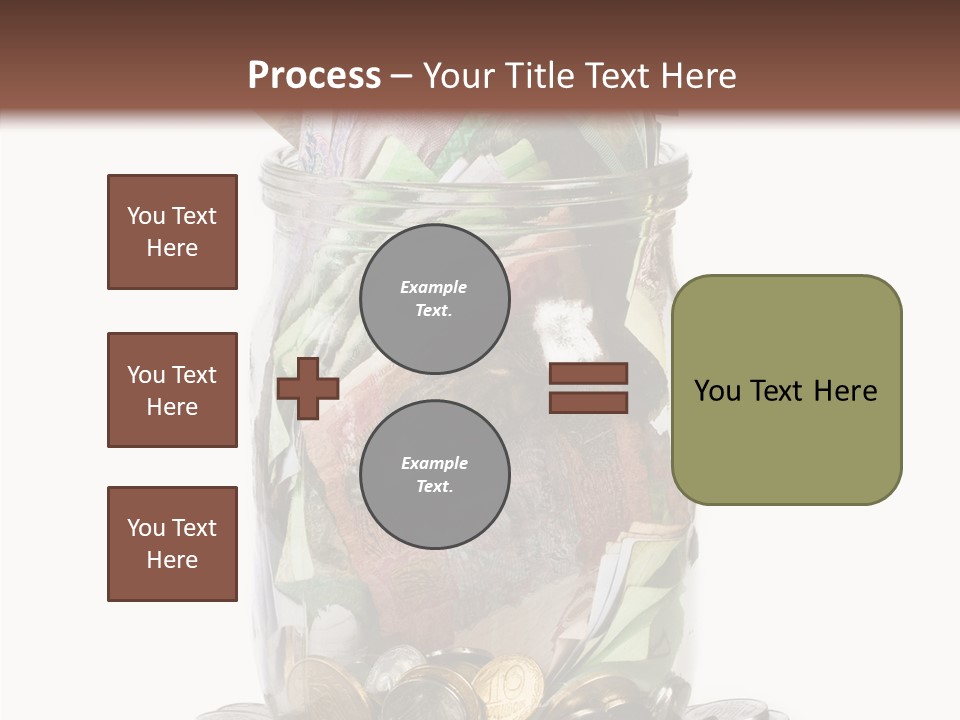 Process – Your Title Text Here

You Text Here

You Text Here

You Text Here

Example Text.

Example Text.

You Text Here